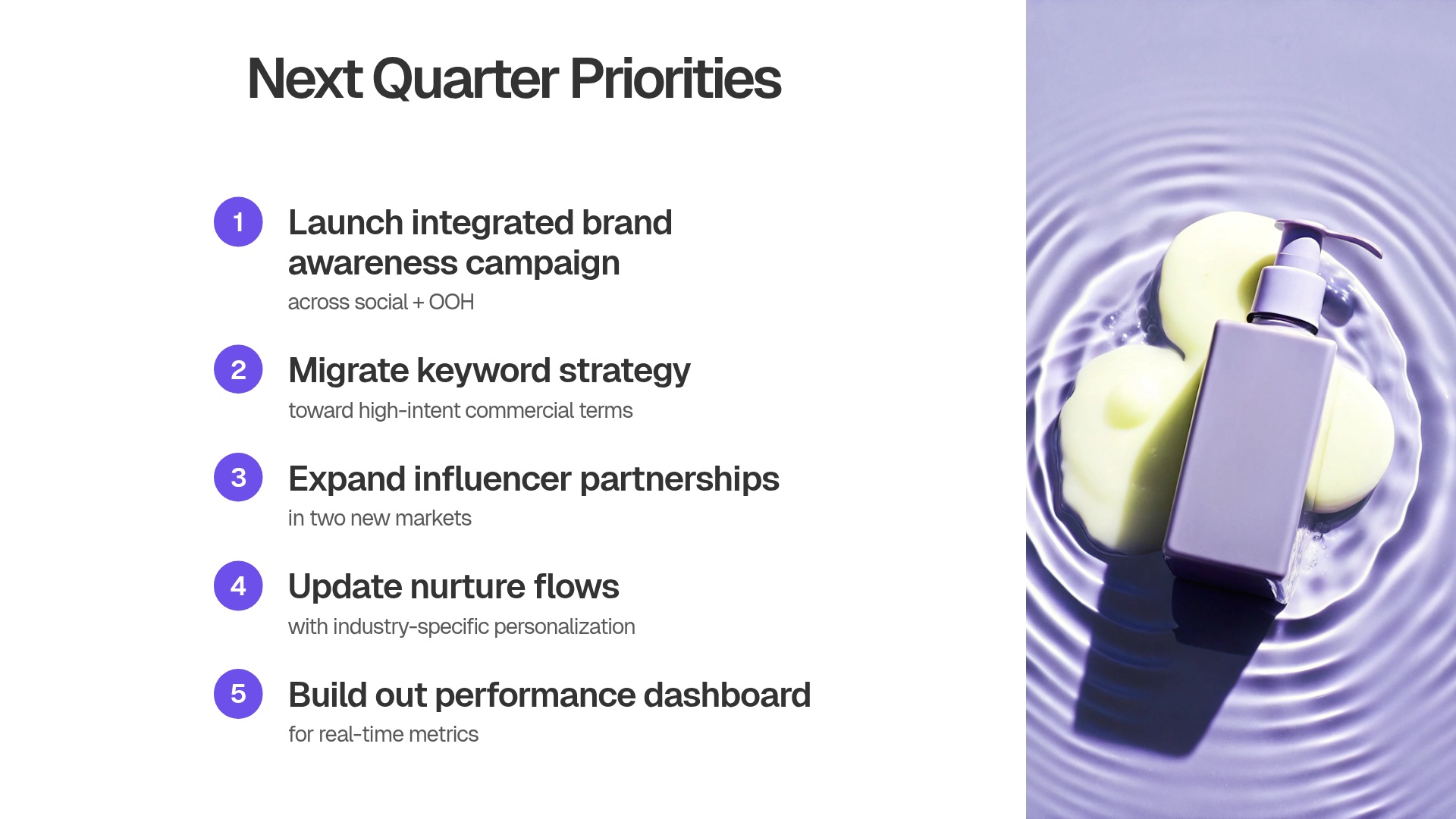 Next Quarter Priorities

1
Launch integrated brand awareness campaign
across social + OOH

2
Migrate keyword strategy
toward high-intent commercial terms

3
Expand influencer partnerships
in two new markets

4
Update nurture flows
with industry-specific personalization

5
Build out performance dashboard
for real-time metrics